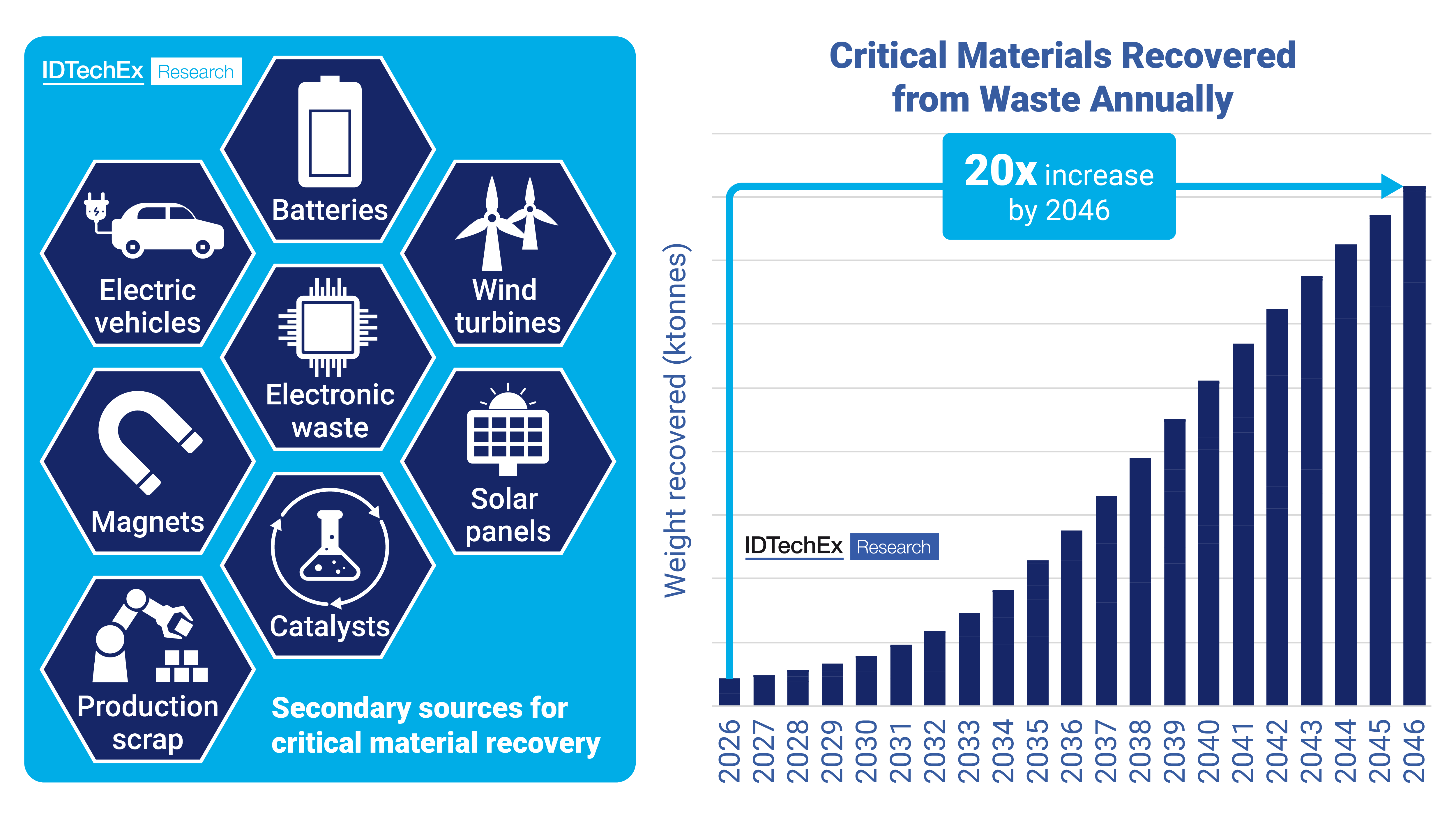 IDTechEx Research

Batteries

Electric vehicles

Wind turbines

Electronic waste

Magnets

Solar panels

Catalysts

Production scrap

Secondary sources for critical material recovery

Critical Materials Recovered from Waste Annually

20x increase by 2046

Weight recovered (ktonnes)

IDTechEx Research

2026 2027 2028 2029 2030 2031 2032 2033 2034 2035 2036 2037 2038 2039 2040 2041 2042 2043 2044 2045 2046